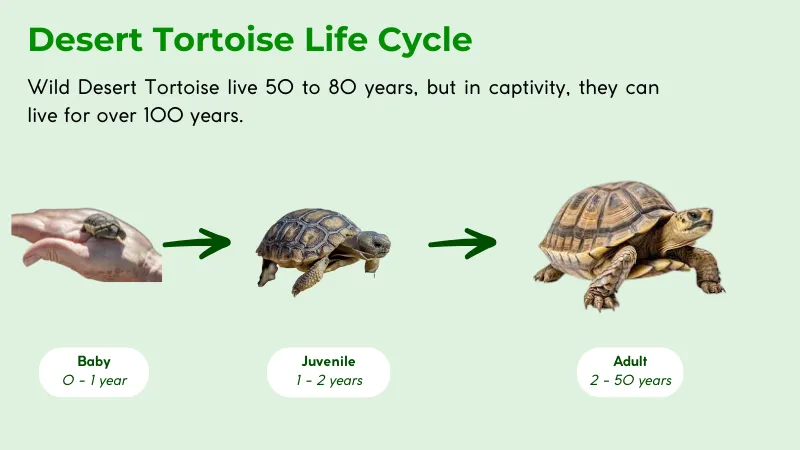 Desert Tortoise Life Cycle

Wild Desert Tortoise live 50 to 80 years, but in captivity, they can live for over 100 years.

Baby
0 - 1 year

Juvenile
1 - 2 years

Adult
2 - 50 years